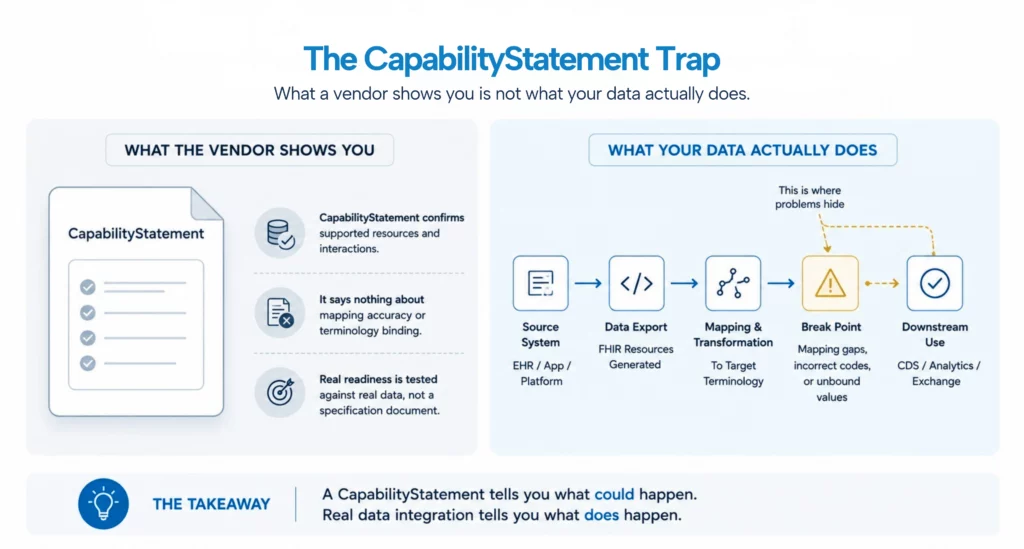 The CapabilityStatement Trap

What a vendor shows you is not what your data actually does.

WHAT THE VENDOR SHOWS YOU

CapabilityStatement

CapabilityStatement confirms supported resources and interactions.

It says nothing about mapping accuracy or terminology binding.

Real readiness is tested against real data, not a specification document.

WHAT YOUR DATA ACTUALLY DOES

This is where problems hide

Source System
EHR / App / Platform

Data Export
FHIR Resources Generated

Mapping & Transformation
To Target Terminology

Break Point
Mapping gaps, incorrect codes, or unbound values

Downstream Use
CDS / Analytics / Exchange

THE TAKEAWAY

A CapabilityStatement tells you what could happen.
Real data integration tells you what does happen.